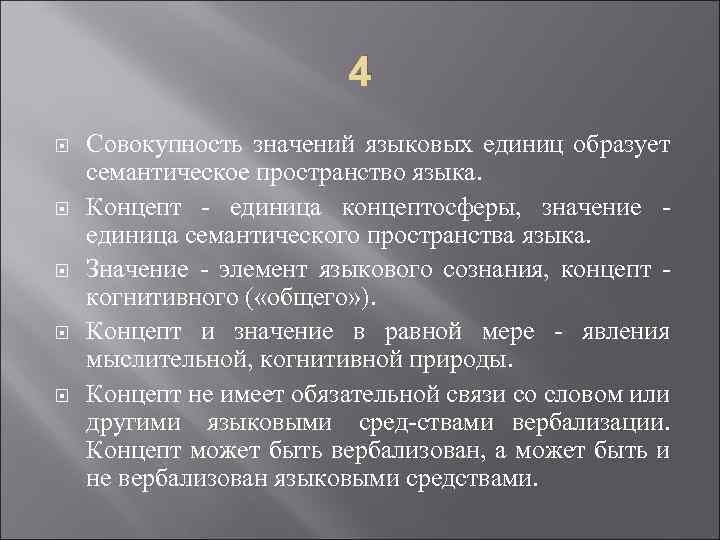 4

Совокупность значений языковых единиц образует семантическое пространство языка.

Концепт - единица концептосферы, значение - единица семантического пространства языка.

Значение - элемент языкового сознания, концепт - когнитивного («общего»).

Концепт и значение в равной мере - явления мыслительной, когнитивной природы.

Концепт не имеет обязательной связи со словом или другими языковыми сред-ствами вербализации. Концепт может быть вербализован, а может быть и не вербализован языковыми средствами.